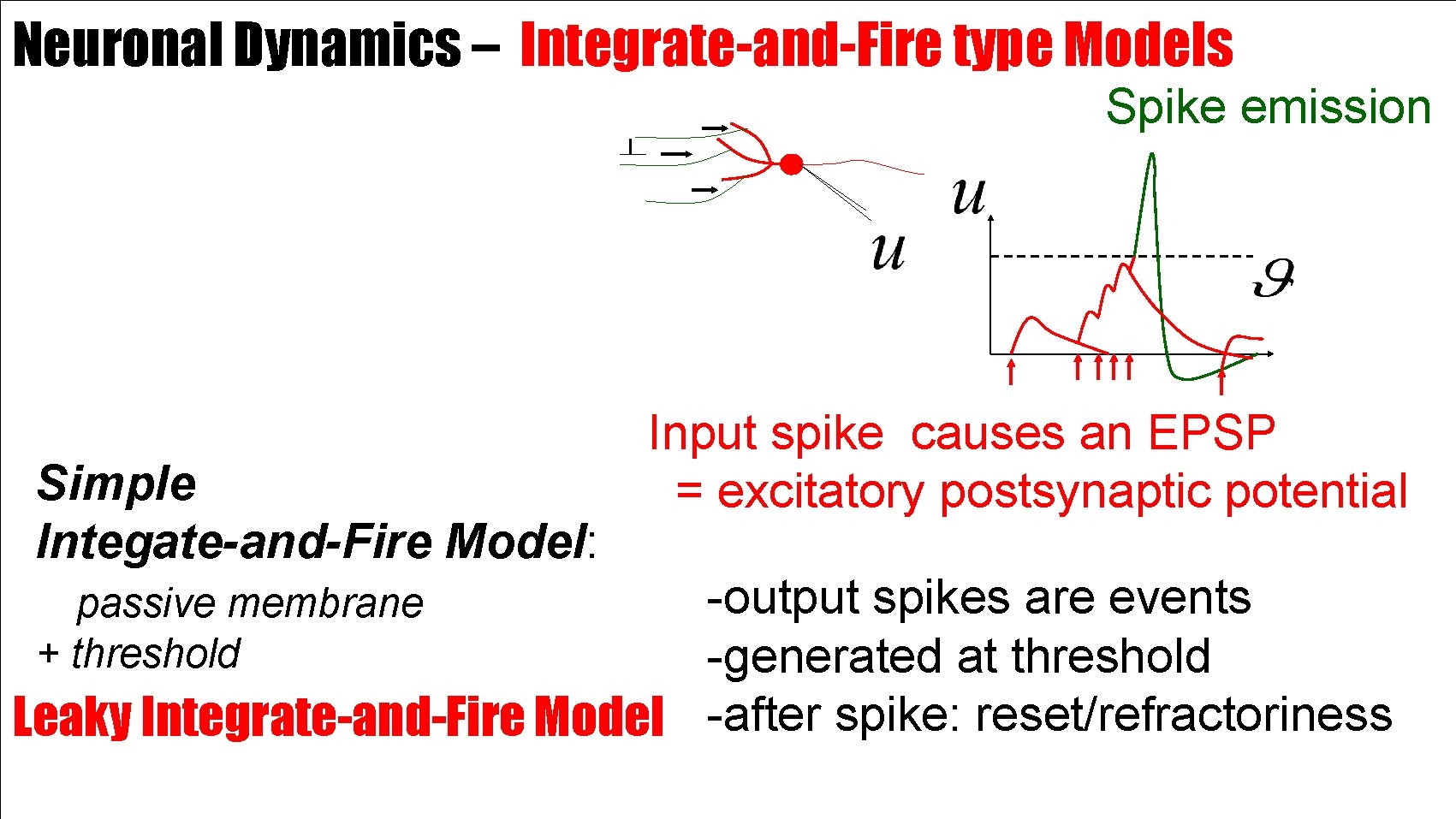 Neuronal Dynamics – Integrate-and-Fire type Models

Spike emission

$u$

$u$

$\vartheta$

Input spike causes an EPSP = excitatory postsynaptic potential

Simple Integate-and-Fire Model:
passive membrane
+ threshold

Leaky Integrate-and-Fire Model

-output spikes are events
-generated at threshold
-after spike: reset/refractoriness